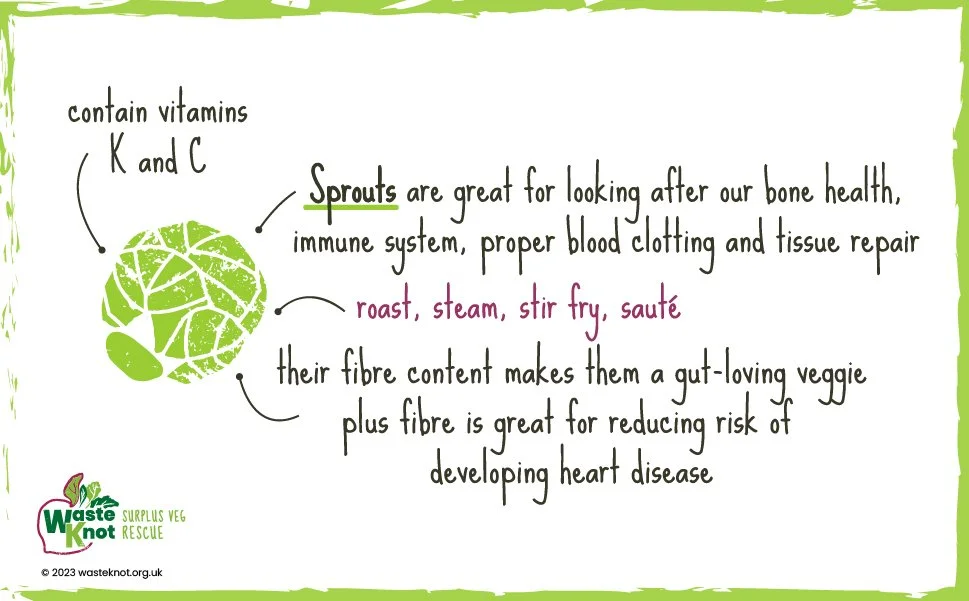 contain vitamins K and C

Sprouts are great for looking after our bone health, immune system, proper blood clotting and tissue repair

roast, steam, stir fry, sauté

their fibre content makes them a gut-loving veggie plus fibre is great for reducing risk of developing heart disease

Waste Knot SURPLUS VEG RESCUE

© 2023 wasteknot.org.uk